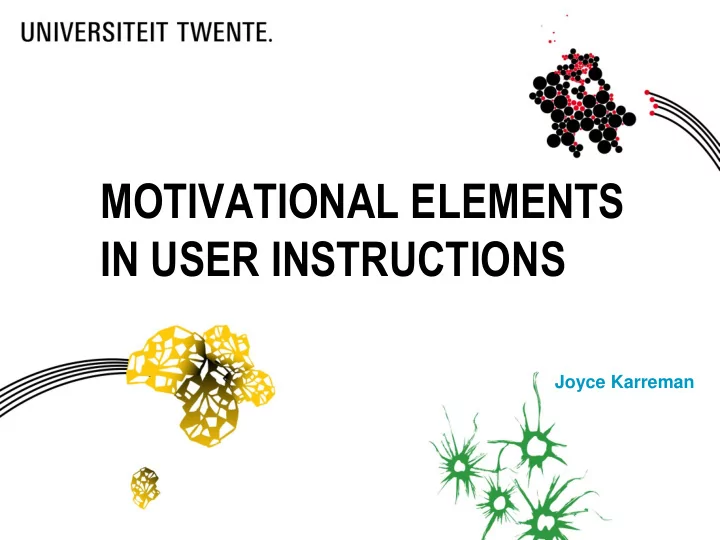 UNIVERSITEIT TWENTE.

MOTIVATIONAL ELEMENTS IN USER INSTRUCTIONS

Joyce Karreman